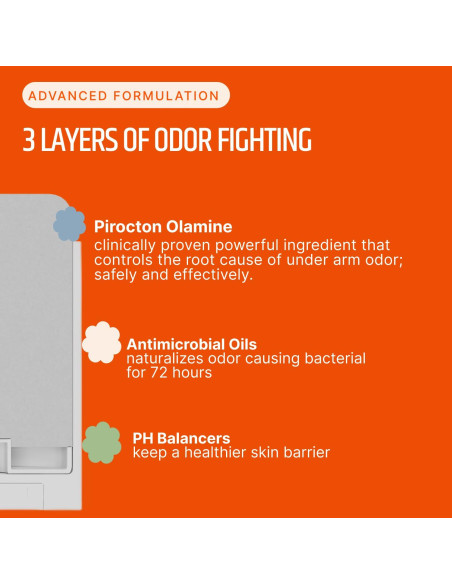 ADVANCED FORMULATION

3 LAYERS OF ODOR FIGHTING

Pirocton Olamine
clinically proven powerful ingredient that controls the root cause of under arm odor; safely and effectively.

Antimicrobial Oils
naturalizes odor causing bacterial for 72 hours

PH Balancers
keep a healthier skin barrier